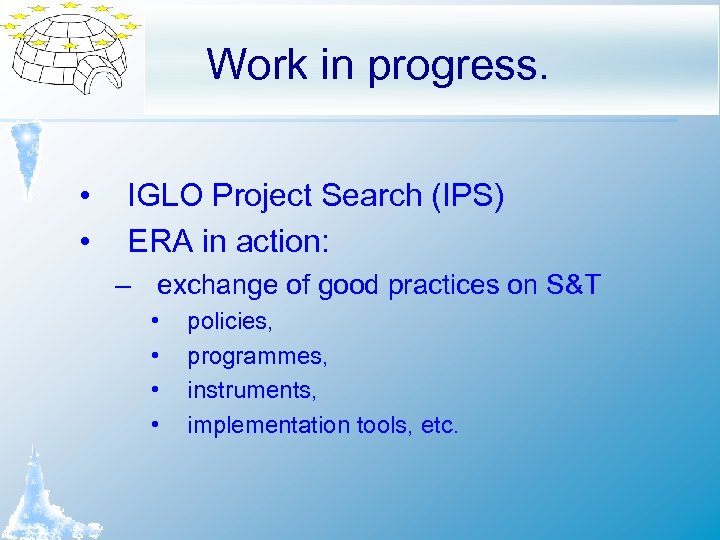 Work in progress.

• IGLO Project Search (IPS)
• ERA in action:
– exchange of good practices on S&T
• policies,
• programmes,
• instruments,
• implementation tools, etc.